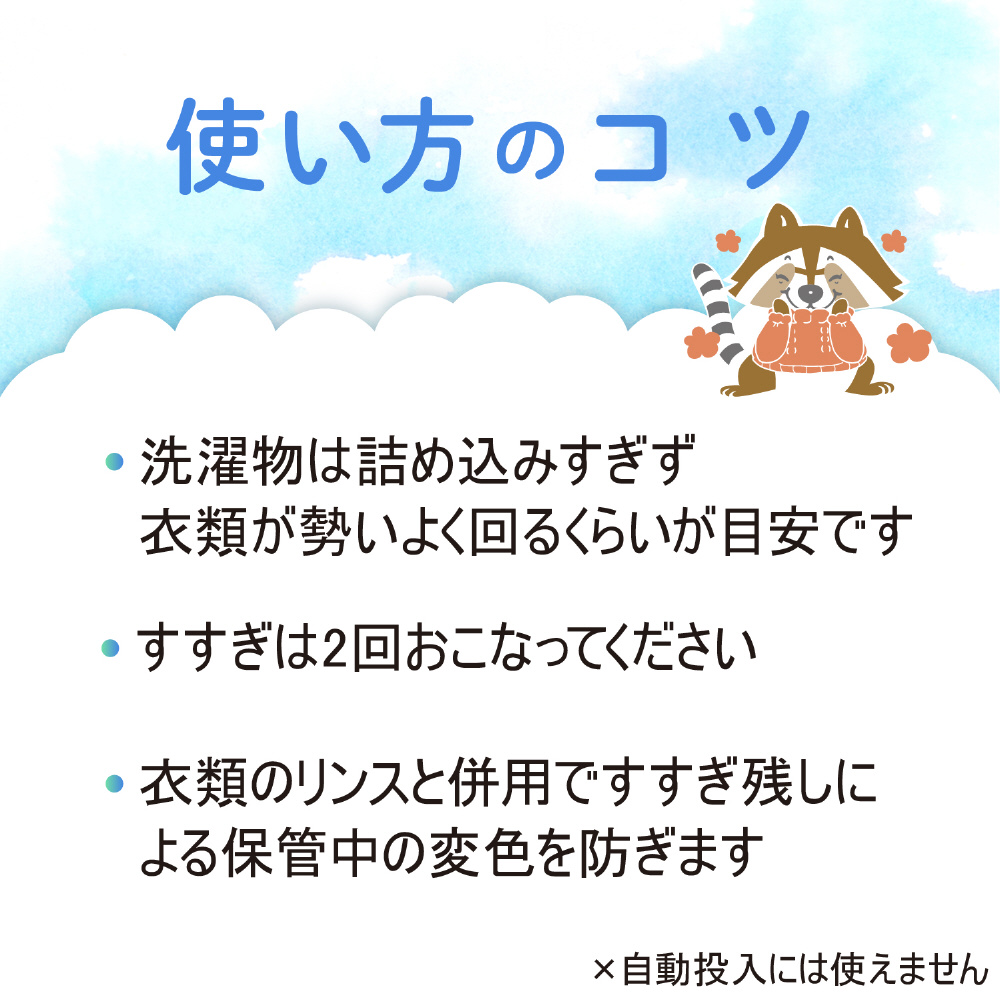 使い方のコツ

• 洗濯物は詰め込みすぎず
衣類が勢いよく回るくらいが目安です

• すすぎは2回おこなってください

• 衣類のリンスと併用ですすぎ残しによる保管中の変色を防ぎます

×自動投入には使えません